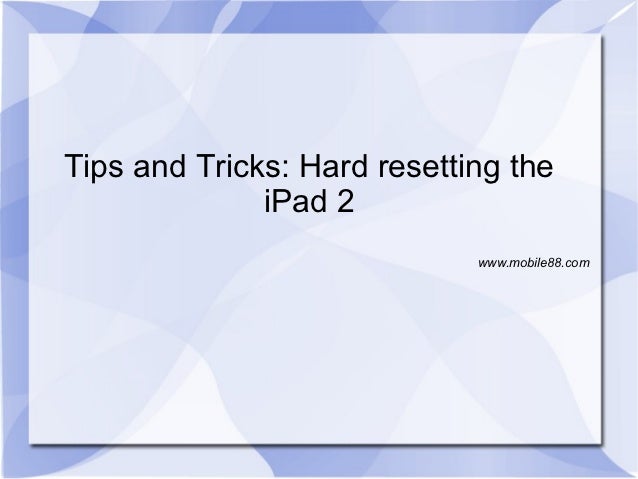 Tips and Tricks: Hard resetting the iPad 2

www.mobile88.com